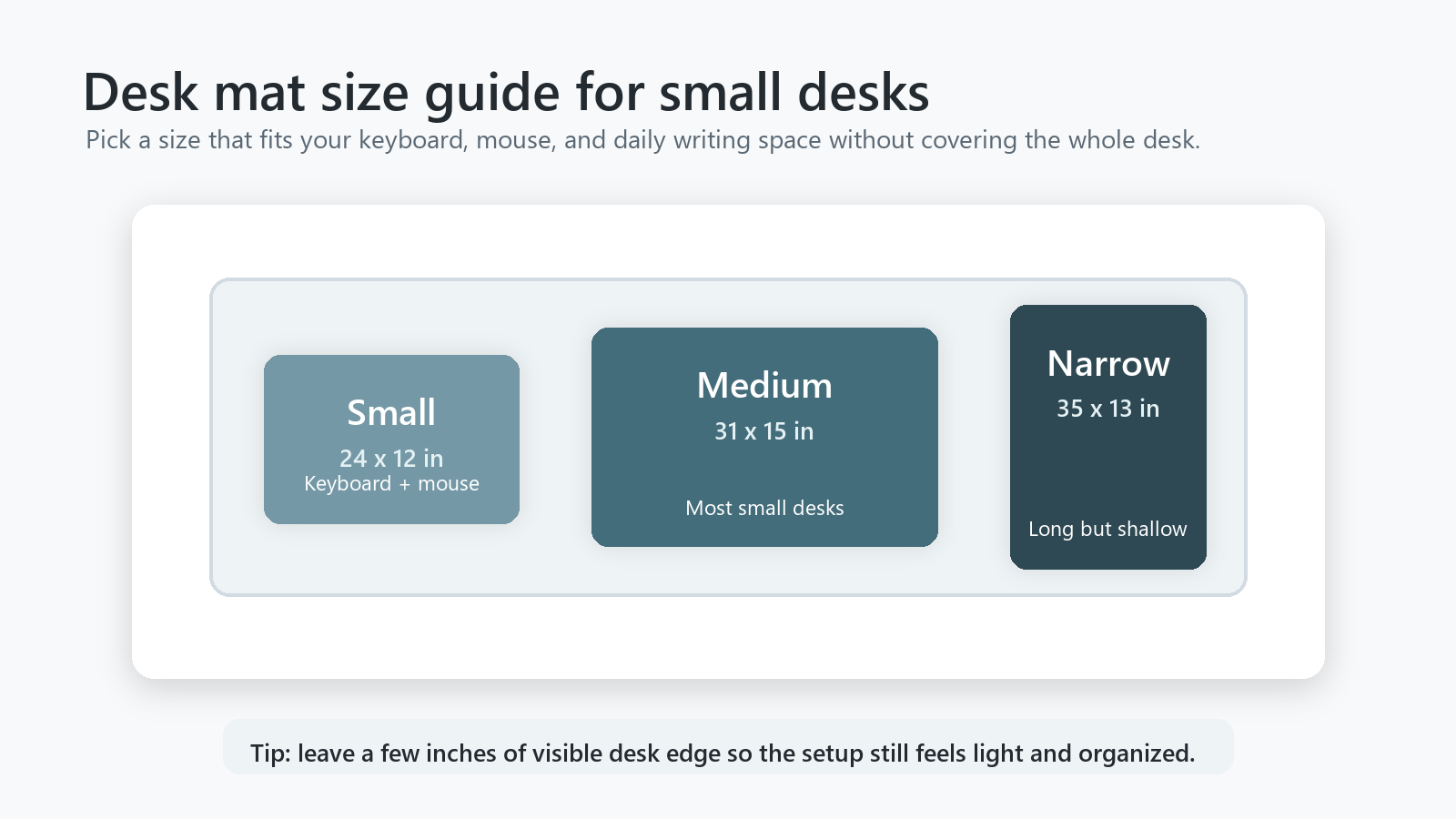 Desk mat size guide for small desks
Pick a size that fits your keyboard, mouse, and daily writing space without covering the whole desk.

Small
24 x 12 in
Keyboard + mouse

Medium
31 x 15 in
Most small desks

Narrow
35 x 13 in
Long but shallow

Tip: leave a few inches of visible desk edge so the setup still feels light and organized.